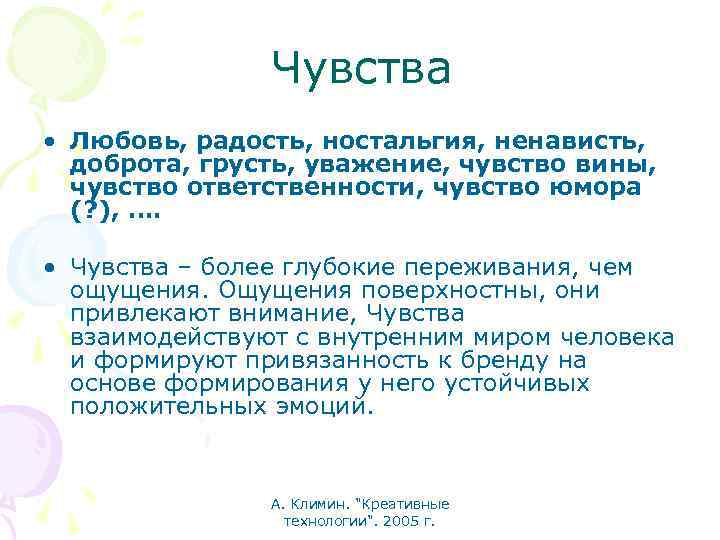 Чувства

• Любовь, радость, ностальгия, ненависть, доброта, грусть, уважение, чувство вины, чувство ответственности, чувство юмора (?), ….

• Чувства – более глубокие переживания, чем ощущения. Ощущения поверхностны, они привлекают внимание, Чувства взаимодействуют с внутренним миром человека и формируют привязанность к бренду на основе формирования у него устойчивых положительных эмоций.

А. Климин. "Креативные технологии". 2005 г.